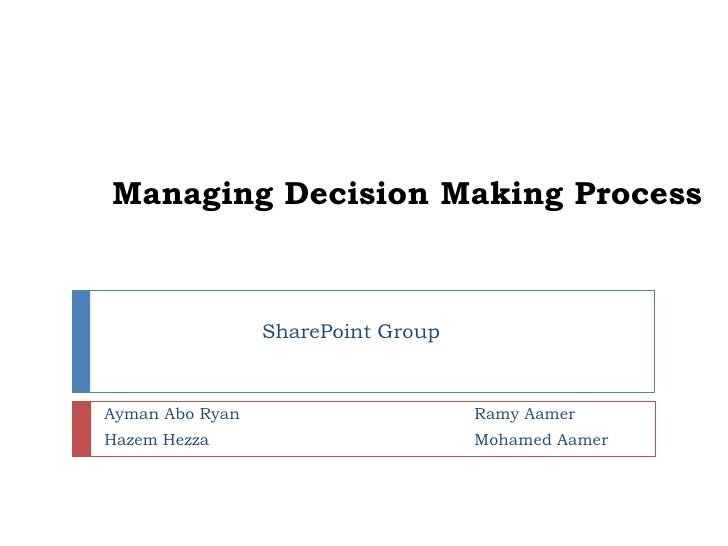 Managing Decision Making Process

SharePoint Group

Ayman Abo Ryan
Hazem Hezza

Ramy Aamer
Mohamed Aamer